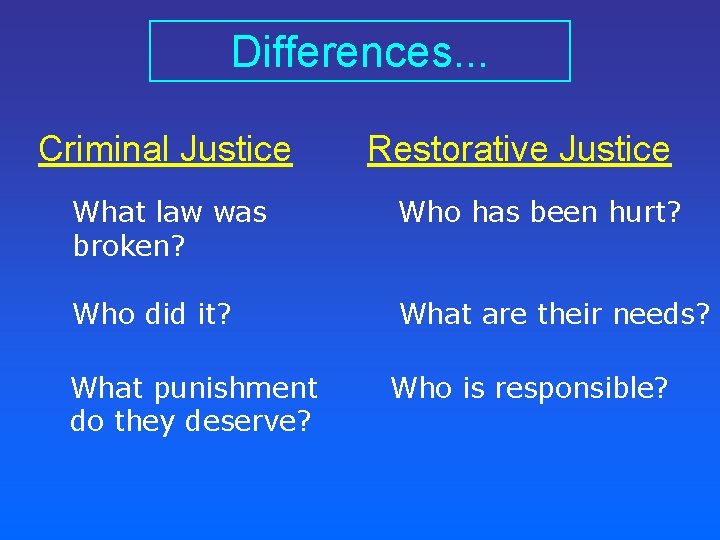 Differences...

Criminal Justice

What law was broken?

Who did it?

What punishment do they deserve?

Restorative Justice

Who has been hurt?

What are their needs?

Who is responsible?